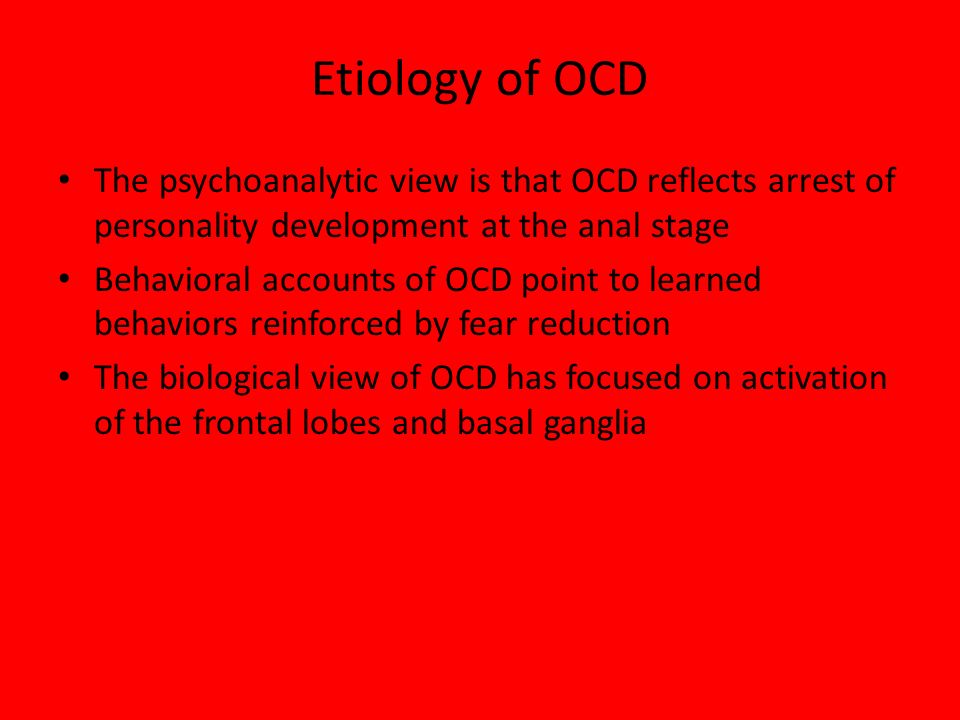 Etiology of OCD

• The psychoanalytic view is that OCD reflects arrest of personality development at the anal stage
• Behavioral accounts of OCD point to learned behaviors reinforced by fear reduction
• The biological view of OCD has focused on activation of the frontal lobes and basal ganglia